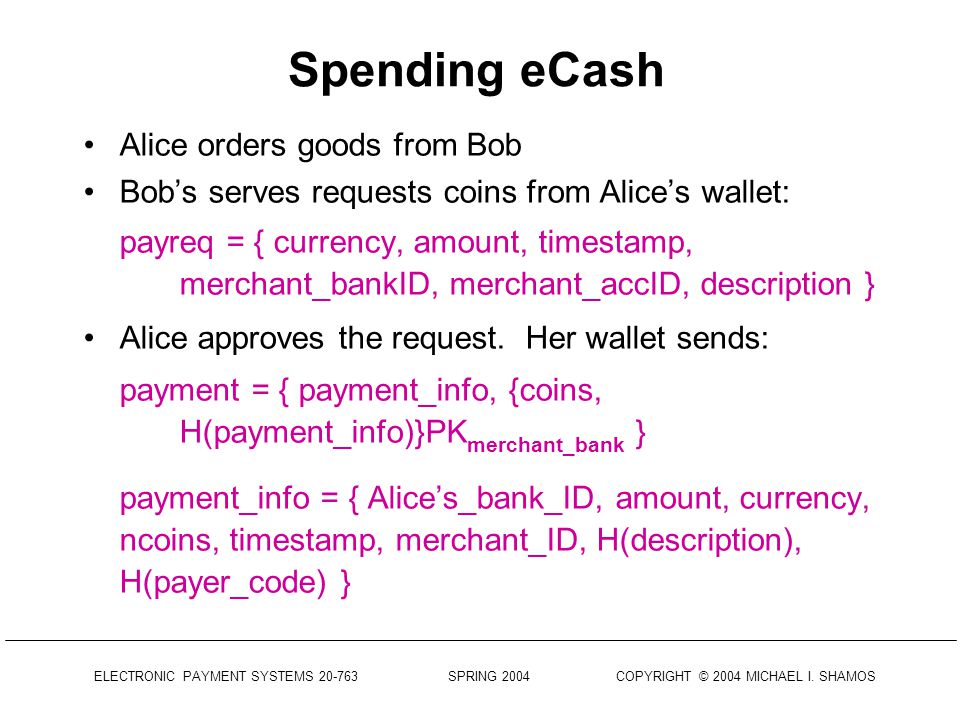 Spending eCash

• Alice orders goods from Bob
• Bob’s serves requests coins from Alice’s wallet:

payreq = { currency, amount, timestamp, merchant_bankID, merchant_accID, description }

• Alice approves the request. Her wallet sends:

payment = { payment_info, {coins, H(payment_info)}PK$_{merchant\_bank}$ }

payment_info = { Alice’s_bank_ID, amount, currency, ncoins, timestamp, merchant_ID, H(description), H(payer_code) }

ELECTRONIC PAYMENT SYSTEMS 20-763 SPRING 2004 COPYRIGHT © 2004 MICHAEL I. SHAMOS